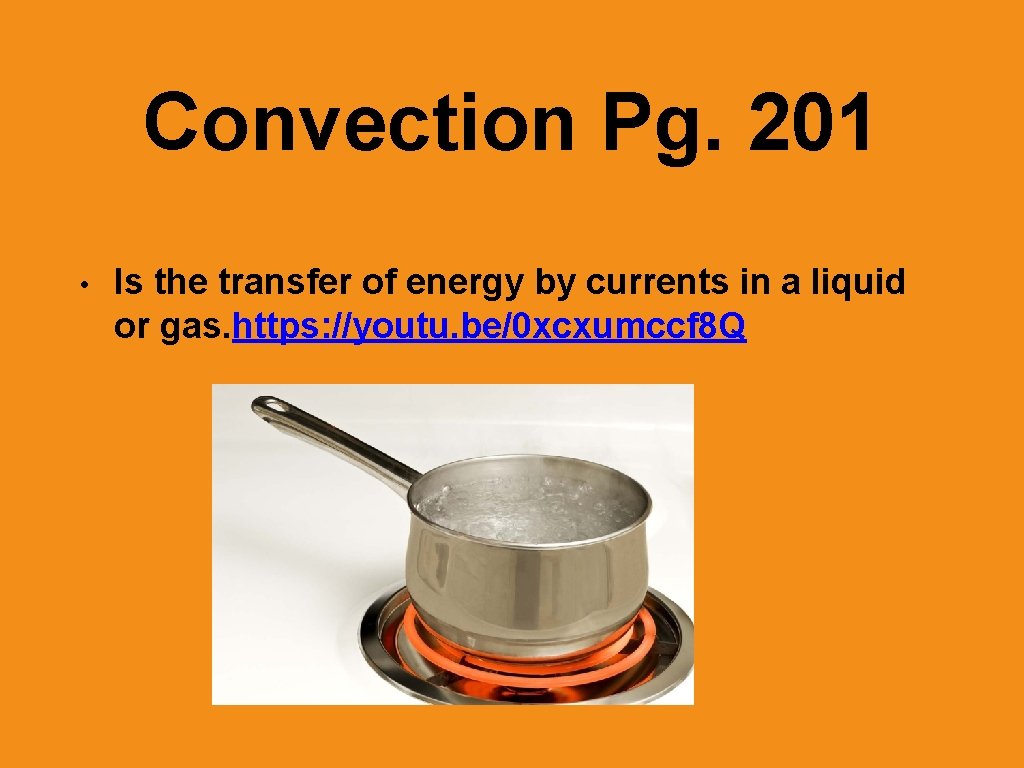 Convection Pg. 201

• Is the transfer of energy by currents in a liquid or gas. https: //youtu. be/0xcxumccf8Q